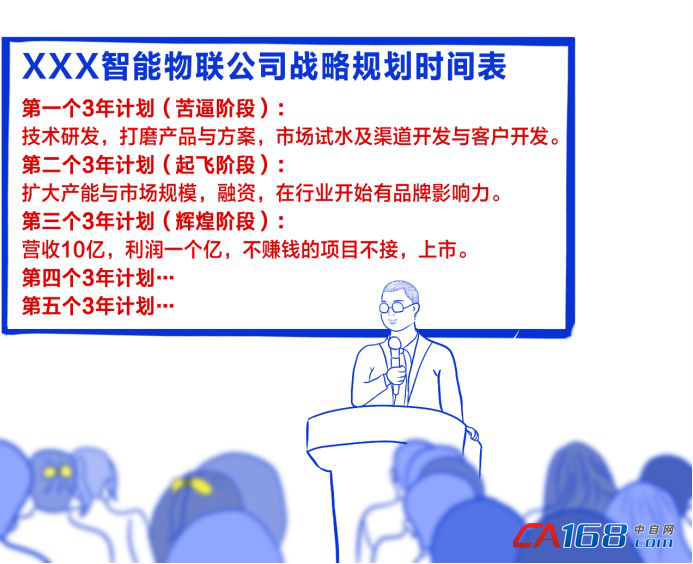 XXX智能物联公司战略规划时间表

第一个3年计划（苦逼阶段）：
技术研发，打磨产品与方案，市场试水及渠道开发与客户开发。
第二个3年计划（起飞阶段）：
扩大产能与市场规模，融资，在行业开始有品牌影响力。
第三个3年计划（辉煌阶段）：
营收10亿，利润一个亿，不赚钱的项目不接，上市。
第四个3年计划…
第五个3年计划…

CA168 中自网 .com